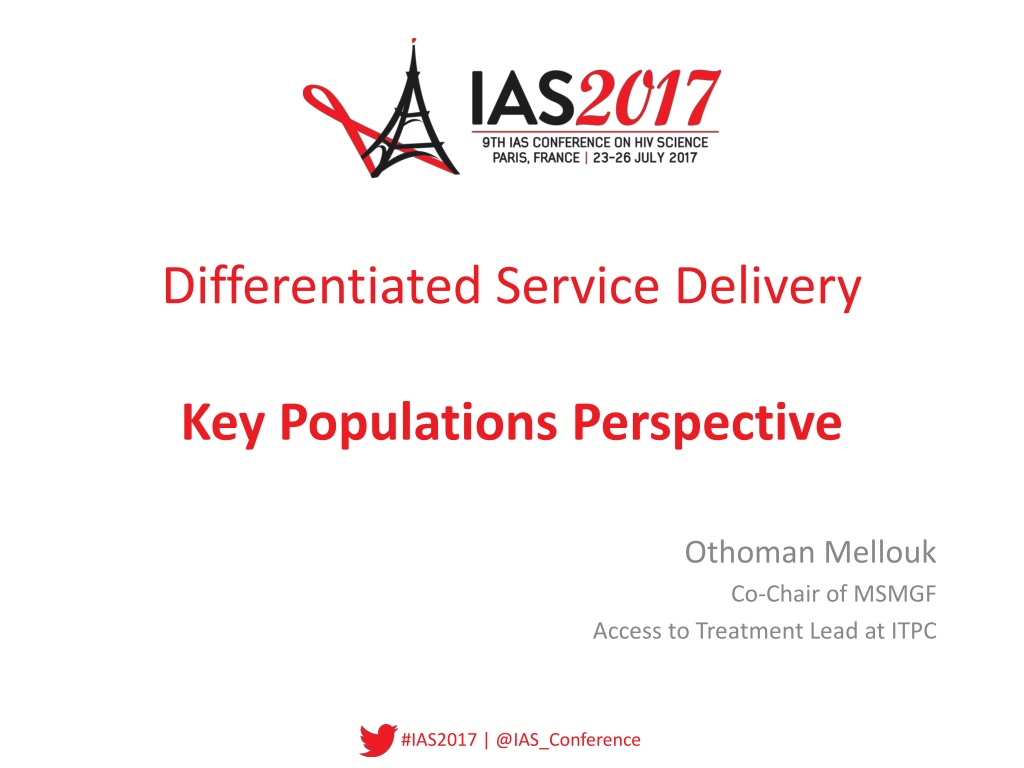 IAS2017
9TH IAS CONFERENCE ON HIV SCIENCE
PARIS, FRANCE | 23-26 JULY 2017

Differentiated Service Delivery

Key Populations Perspective

Othoman Mellouk
Co-Chair of MSMGF
Access to Treatment Lead at ITPC

#IAS2017 | @IAS_Conference